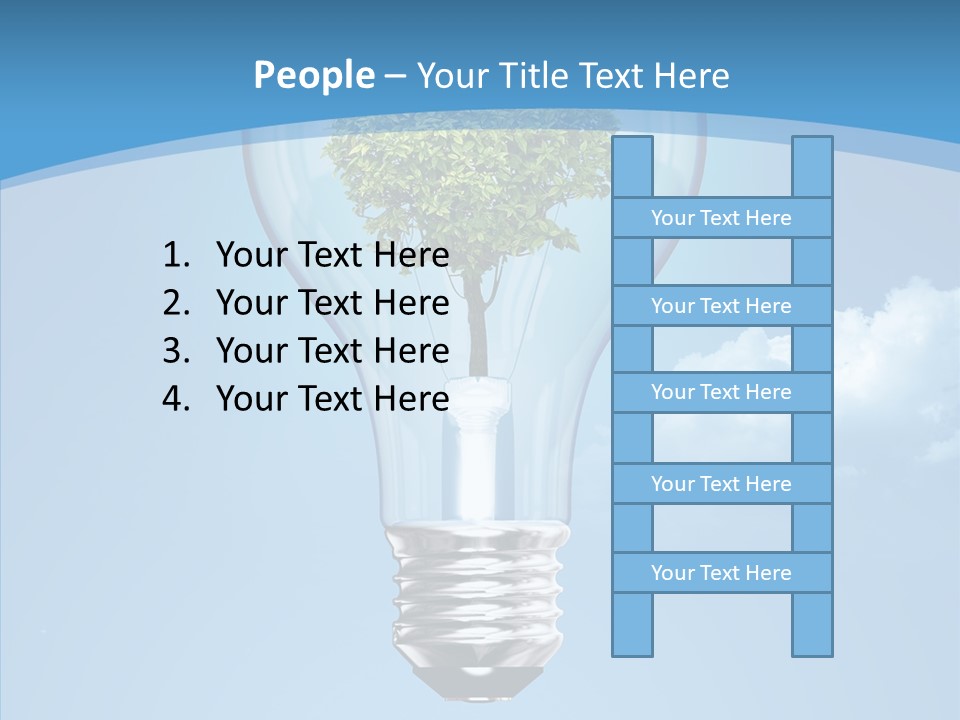 People – Your Title Text Here

1. Your Text Here
2. Your Text Here
3. Your Text Here
4. Your Text Here

Your Text Here

Your Text Here

Your Text Here

Your Text Here

Your Text Here